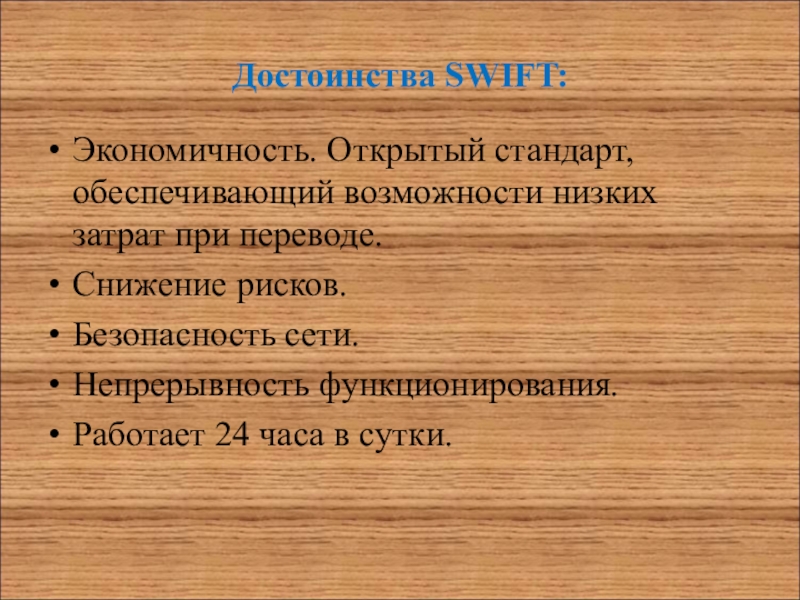 Достоинства SWIFT:

• Экономичность. Открытый стандарт, обеспечивающий возможности низких затрат при переводе.
• Снижение рисков.
• Безопасность сети.
• Непрерывность функционирования.
• Работает 24 часа в сутки.